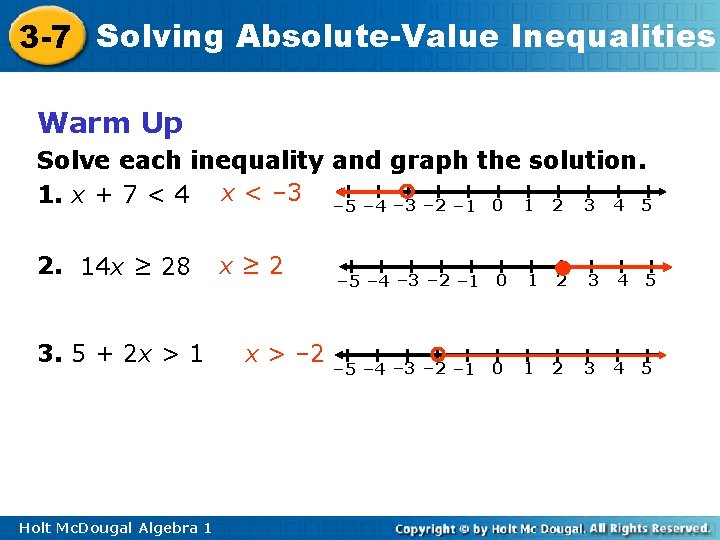 3-7 Solving Absolute-Value Inequalities

Warm Up

Solve each inequality and graph the solution.

1. $x + 7 < 4$ $x < -3$

–5 –4 –3 –2 –1 0 1 2 3 4 5

2. $14x \geq 28$ $x \geq 2$

–5 –4 –3 –2 –1 0 1 2 3 4 5

3. $5 + 2x > 1$ $x > -2$

–5 –4 –3 –2 –1 0 1 2 3 4 5

Holt McDougal Algebra 1

Copyright © by Holt Mc Dougal. All Rights Reserved.